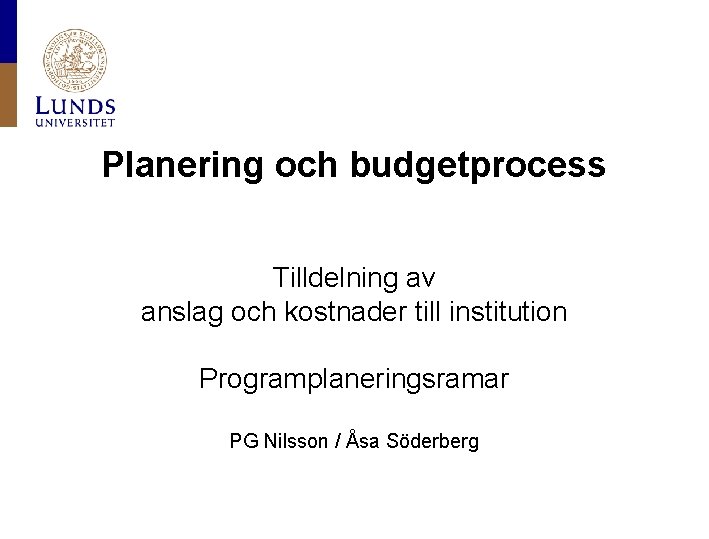 LUNDS UNIVERSITET

Planering och budgetprocess

Tilldelning av anslag och kostnader till institution

Programplaneringsramar

PG Nilsson / Åsa Söderberg